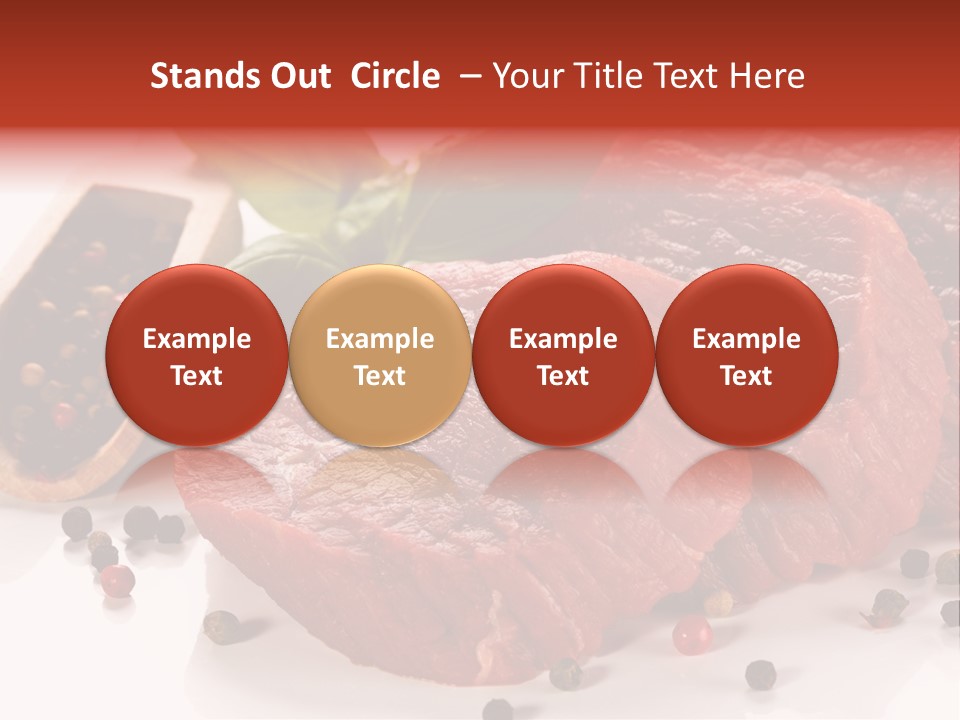 Stands Out Circle – Your Title Text Here

Example Text

Example Text

Example Text

Example Text